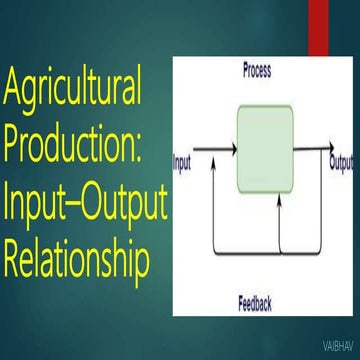 Agricultural Production: Input–Output Relationship

Process

Input

Output

Feedback

VAIBHAV